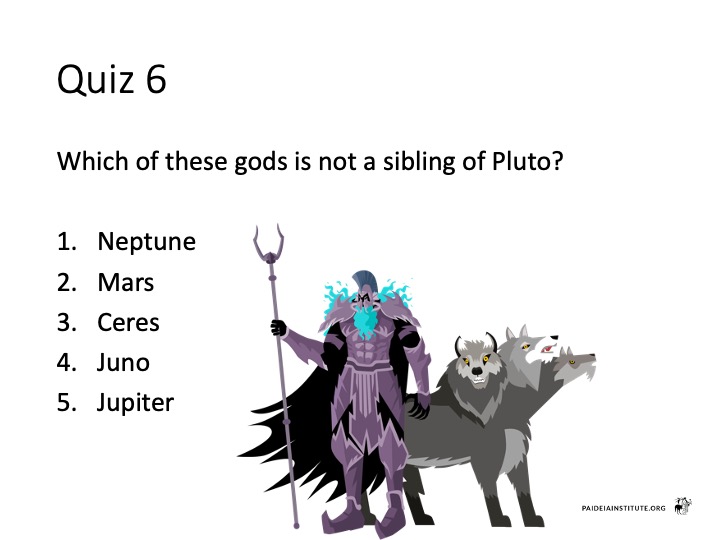 Quiz 6

Which of these gods is not a sibling of Pluto?

1. Neptune
2. Mars
3. Ceres
4. Juno
5. Jupiter

PAIDEIAINSTITUTE.ORG